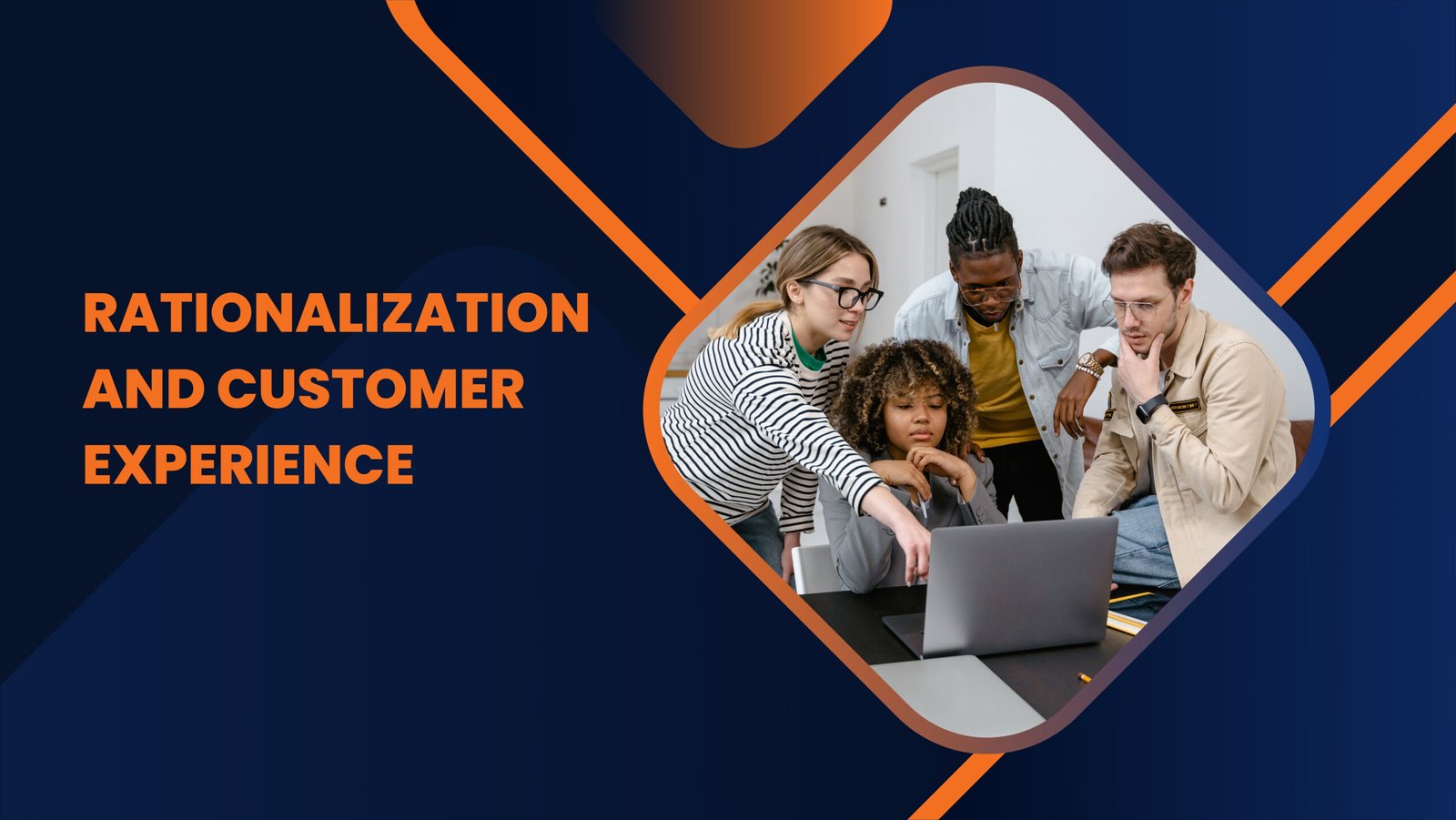 RATIONALIZATION AND CUSTOMER EXPERIENCE